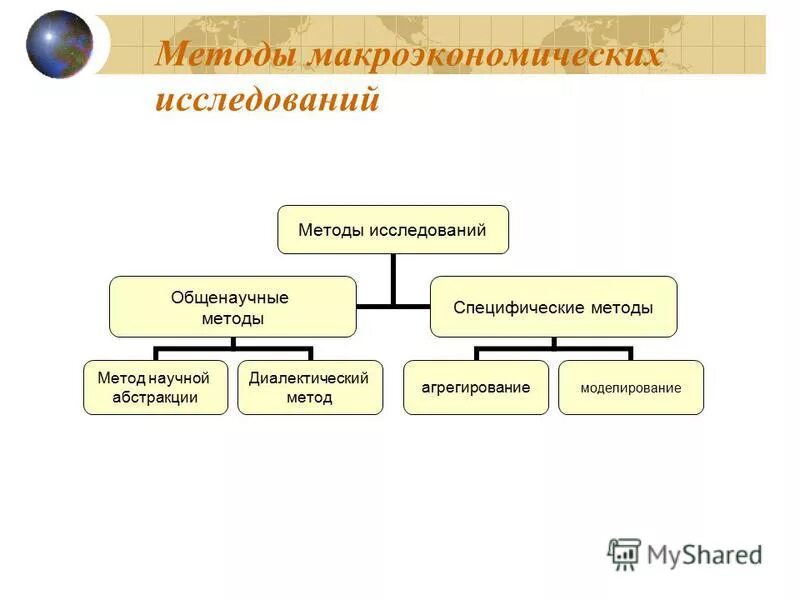 Методы макроэкономических исследований

Методы исследований

Общенаучные методы

Специфические методы

Метод научной абстракции

Диалектический метод

агрегирование

моделирование

MyShared